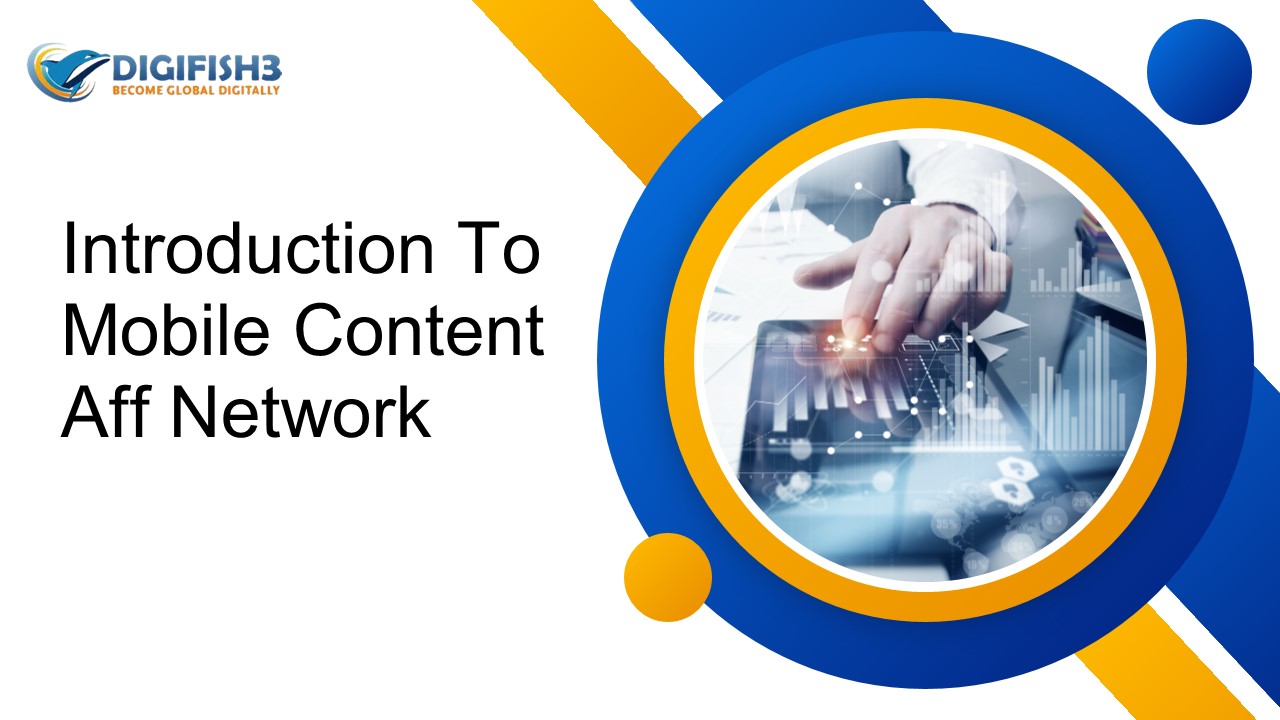 DIGIFISH3
BECOME GLOBAL DIGITALLY

Introduction To Mobile Content Aff Network